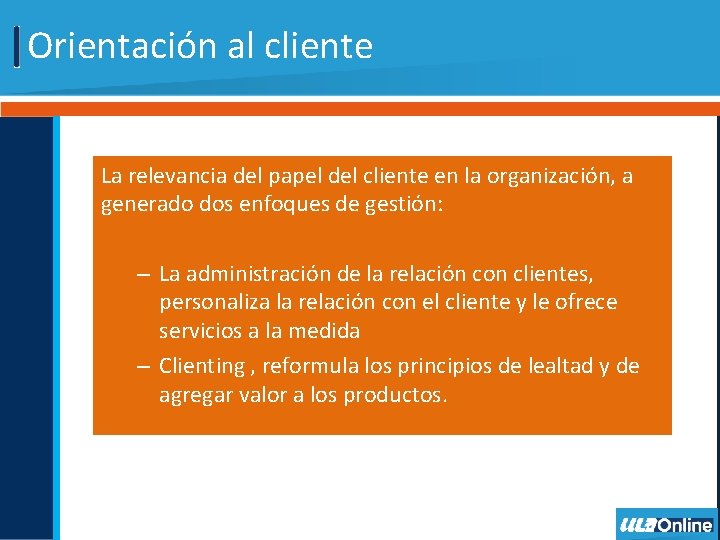 Orientación al cliente

La relevancia del papel del cliente en la organización, a generado dos enfoques de gestión:

– La administración de la relación con clientes, personaliza la relación con el cliente y le ofrece servicios a la medida
– Clienting , reformula los principios de lealtad y de agregar valor a los productos.

ULA Online